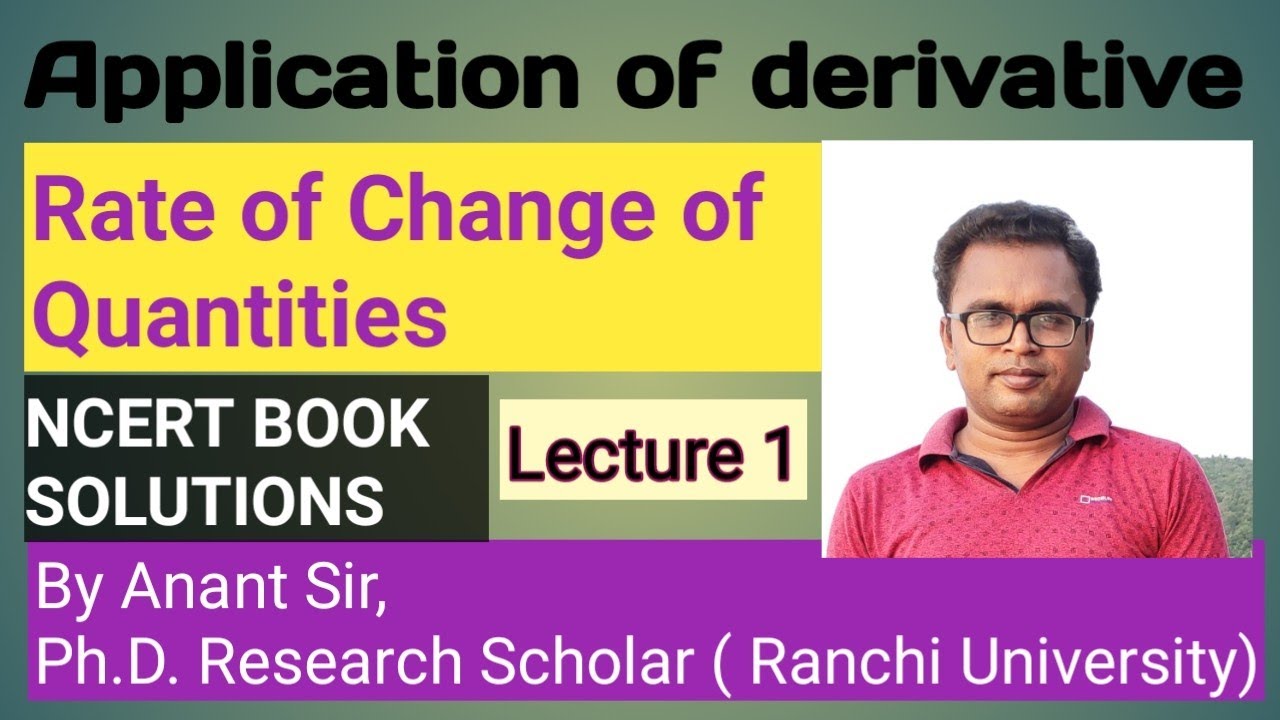 Application of derivative

Rate of Change of Quantities

NCERT BOOK SOLUTIONS

Lecture 1

By Anant Sir,
Ph.D. Research Scholar ( Ranchi University)